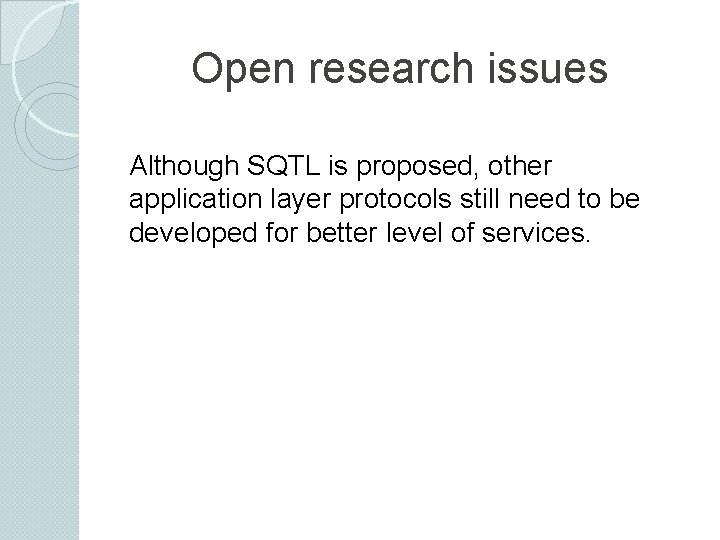 Open research issues

Although SQTL is proposed, other application layer protocols still need to be developed for better level of services.